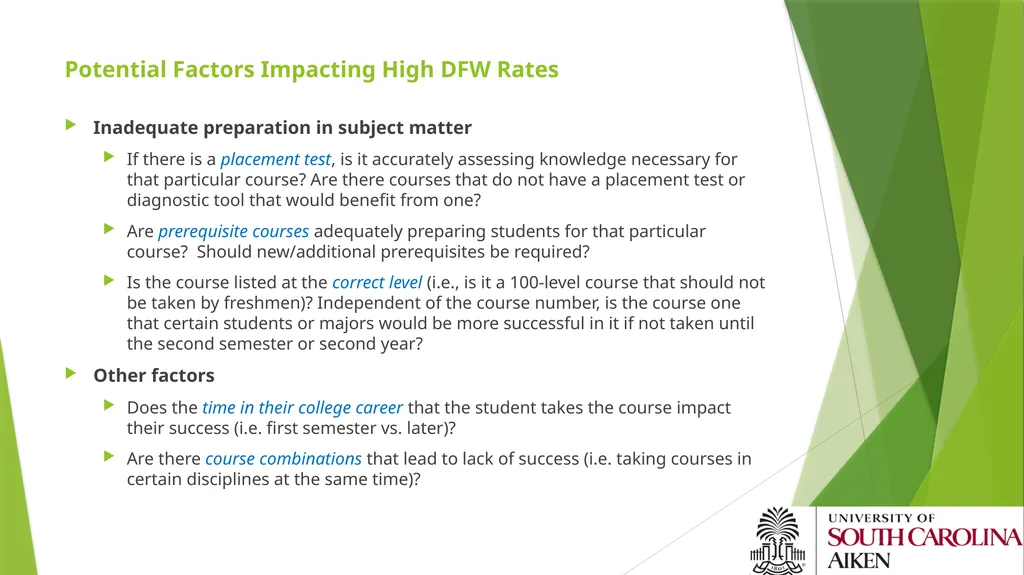 Potential Factors Impacting High DFW Rates

Inadequate preparation in subject matter

If there is a placement test, is it accurately assessing knowledge necessary for that particular course? Are there courses that do not have a placement test or diagnostic tool that would benefit from one?

Are prerequisite courses adequately preparing students for that particular course? Should new/additional prerequisites be required?

Is the course listed at the correct level (i.e., is it a 100-level course that should not be taken by freshmen)? Independent of the course number, is the course one that certain students or majors would be more successful in it if not taken until the second semester or second year?

Other factors

Does the time in their college career that the student takes the course impact their success (i.e. first semester vs. later)?

Are there course combinations that lead to lack of success (i.e. taking courses in certain disciplines at the same time)?

UNIVERSITY OF SOUTH CAROLINA AIKEN